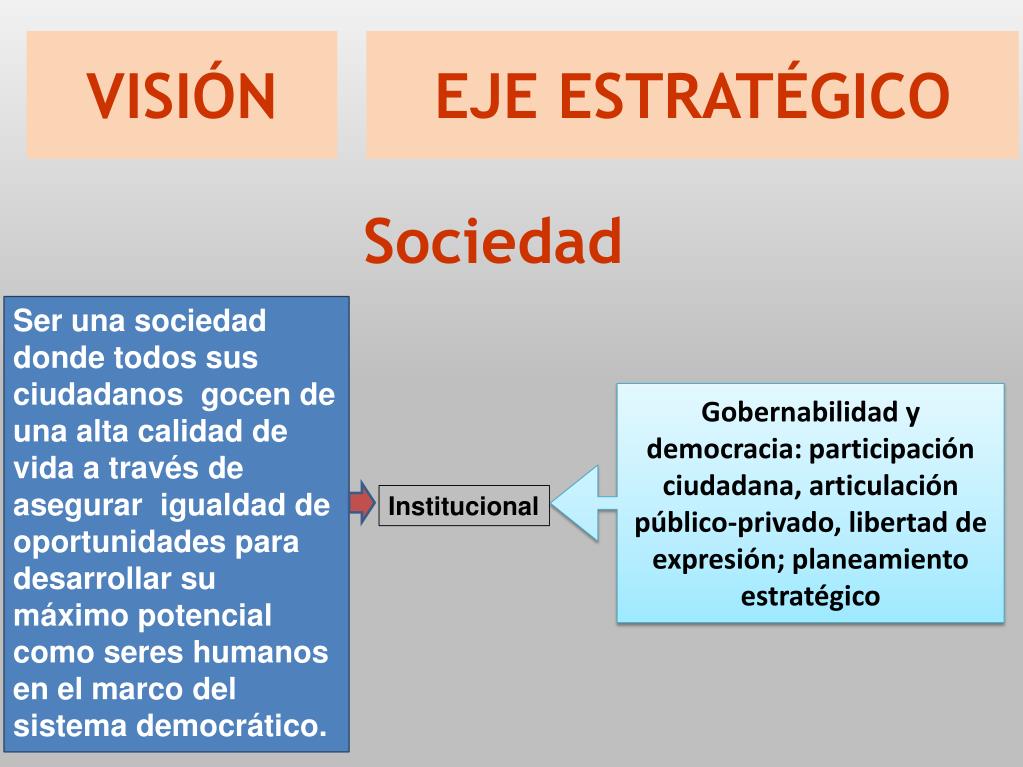 VISIÓN

EJE ESTRATÉGICO

Sociedad

Ser una sociedad donde todos sus ciudadanos gocen de una alta calidad de vida a través de asegurar igualdad de oportunidades para desarrollar su máximo potencial como seres humanos en el marco del sistema democrático.

Institucional

Gobernabilidad y democracia: participación ciudadana, articulación público-privado, libertad de expresión; planeamiento estratégico